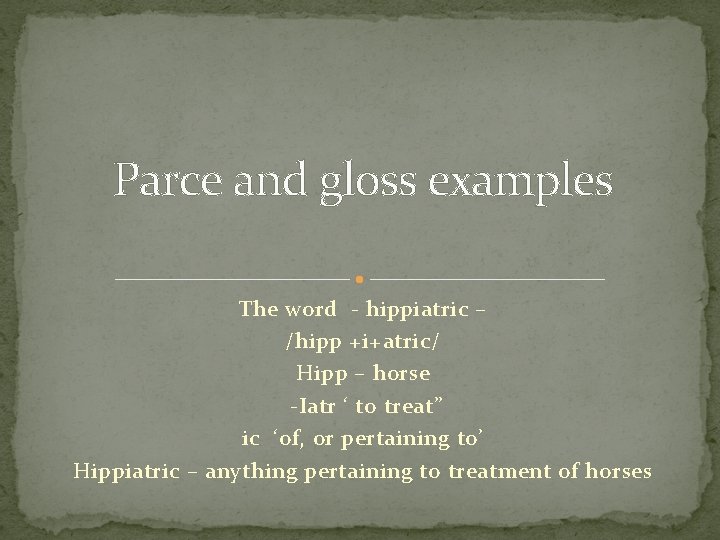 Parce and gloss examples

The word - hippiatric –
/hipp +i+atric/
Hipp – horse
-Iatr ‘ to treat”
ic ‘of, or pertaining to’
Hippiatric – anything pertaining to treatment of horses